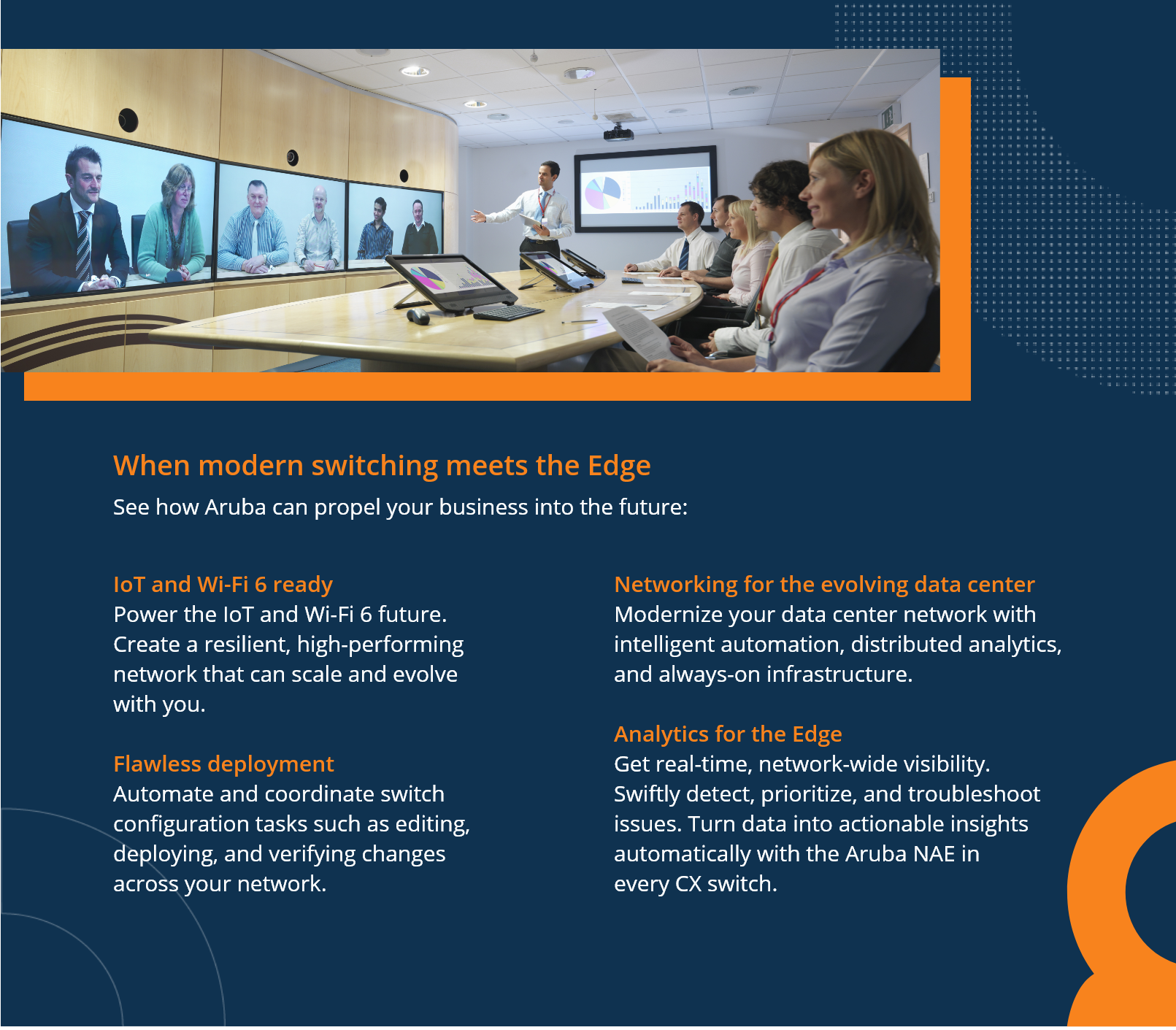 When modern switching meets the Edge
See how Aruba can propel your business into the future:

IoT and Wi-Fi 6 ready
Power the IoT and Wi-Fi 6 future. Create a resilient, high-performing network that can scale and evolve with you.

Flawless deployment
Automate and coordinate switch configuration tasks such as editing, deploying, and verifying changes across your network.

Networking for the evolving data center
Modernize your data center network with intelligent automation, distributed analytics, and always-on infrastructure.

Analytics for the Edge
Get real-time, network-wide visibility. Swiftly detect, prioritize, and troubleshoot issues. Turn data into actionable insights automatically with the Aruba NAE in every CX switch.